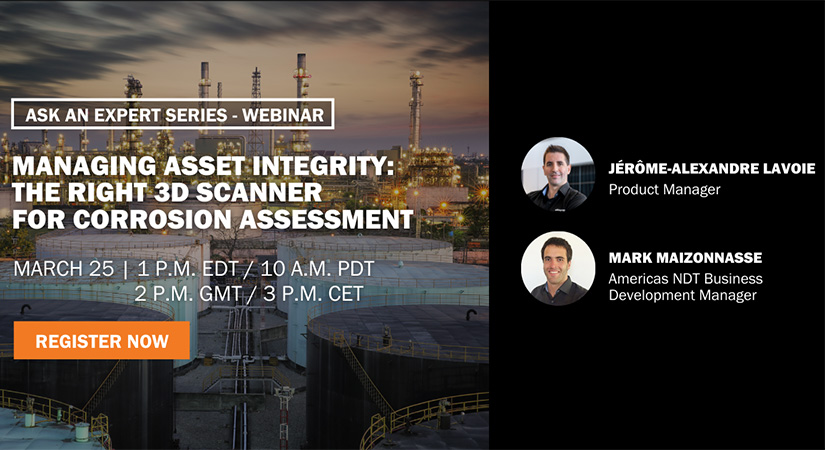 ASK AN EXPERT SERIES - WEBINAR

MANAGING ASSET INTEGRITY: THE RIGHT 3D SCANNER FOR CORROSION ASSESSMENT

MARCH 25 | 1 P.M. EDT / 10 A.M. PDT
2 P.M. GMT / 3 P.M. CET

REGISTER NOW

JÉRÔME-ALEXANDRE LAVOIE
Product Manager

MARK MAIZONNASSE
Americas NDT Business Development Manager